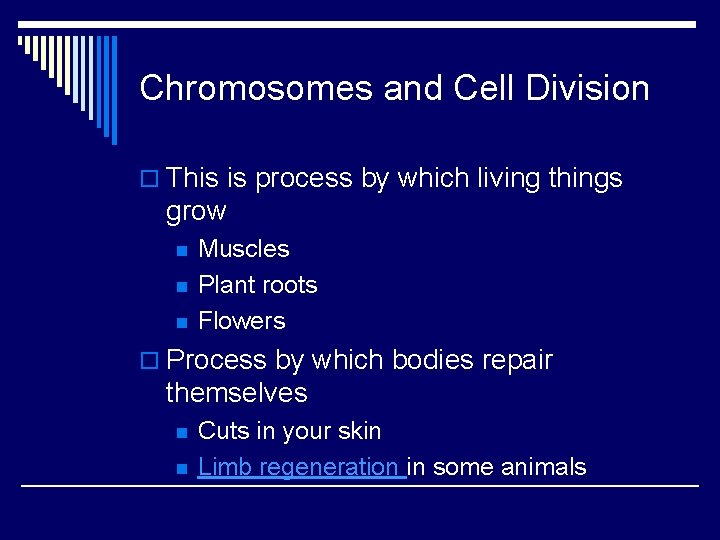 Chromosomes and Cell Division

This is process by which living things grow

Muscles

Plant roots

Flowers

Process by which bodies repair themselves

Cuts in your skin

Limb regeneration in some animals